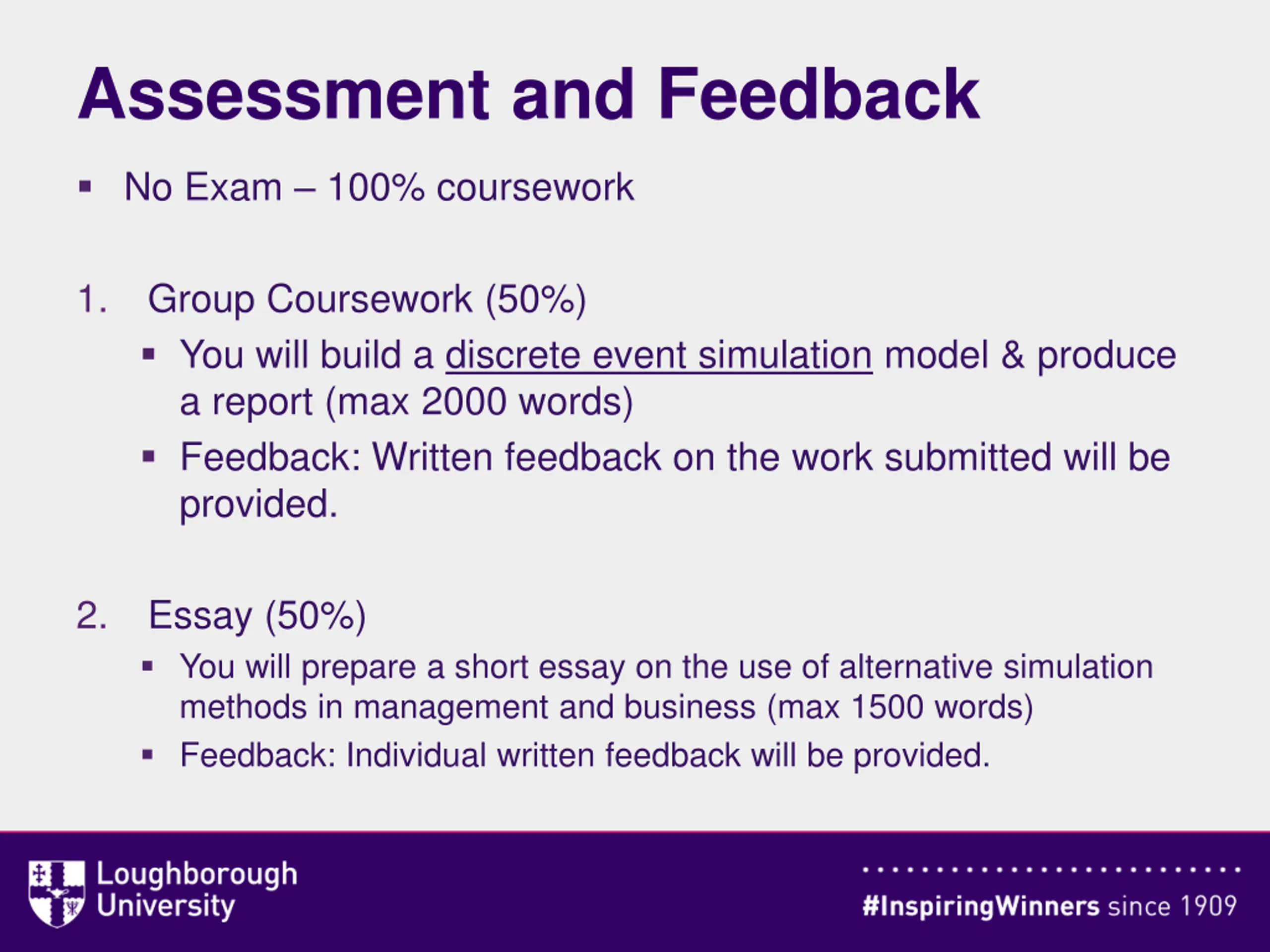 Assessment and Feedback

▪ No Exam – 100% coursework

1. Group Coursework (50%)

▪ You will build a discrete event simulation model & produce a report (max 2000 words)

▪ Feedback: Written feedback on the work submitted will be provided.

2. Essay (50%)

▪ You will prepare a short essay on the use of alternative simulation methods in management and business (max 1500 words)

▪ Feedback: Individual written feedback will be provided.

Loughborough University

#InspiringWinners since 1909